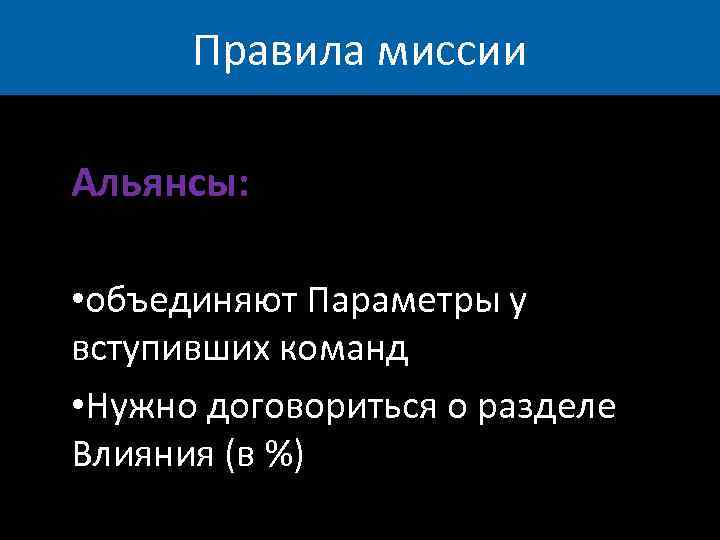 Правила миссии

Альянсы:

•объединяют Параметры у вступивших команд

•Нужно договориться о разделе Влияния (в %)